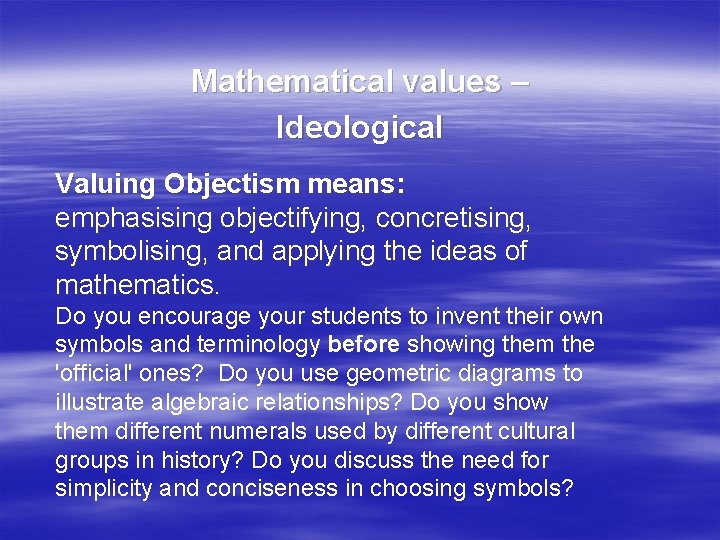 Mathematical values – Ideological

Valuing Objectism means:
emphasising objectifying, concretising, symbolising, and applying the ideas of mathematics.

Do you encourage your students to invent their own symbols and terminology before showing them the 'official' ones? Do you use geometric diagrams to illustrate algebraic relationships? Do you show them different numerals used by different cultural groups in history? Do you discuss the need for simplicity and conciseness in choosing symbols?